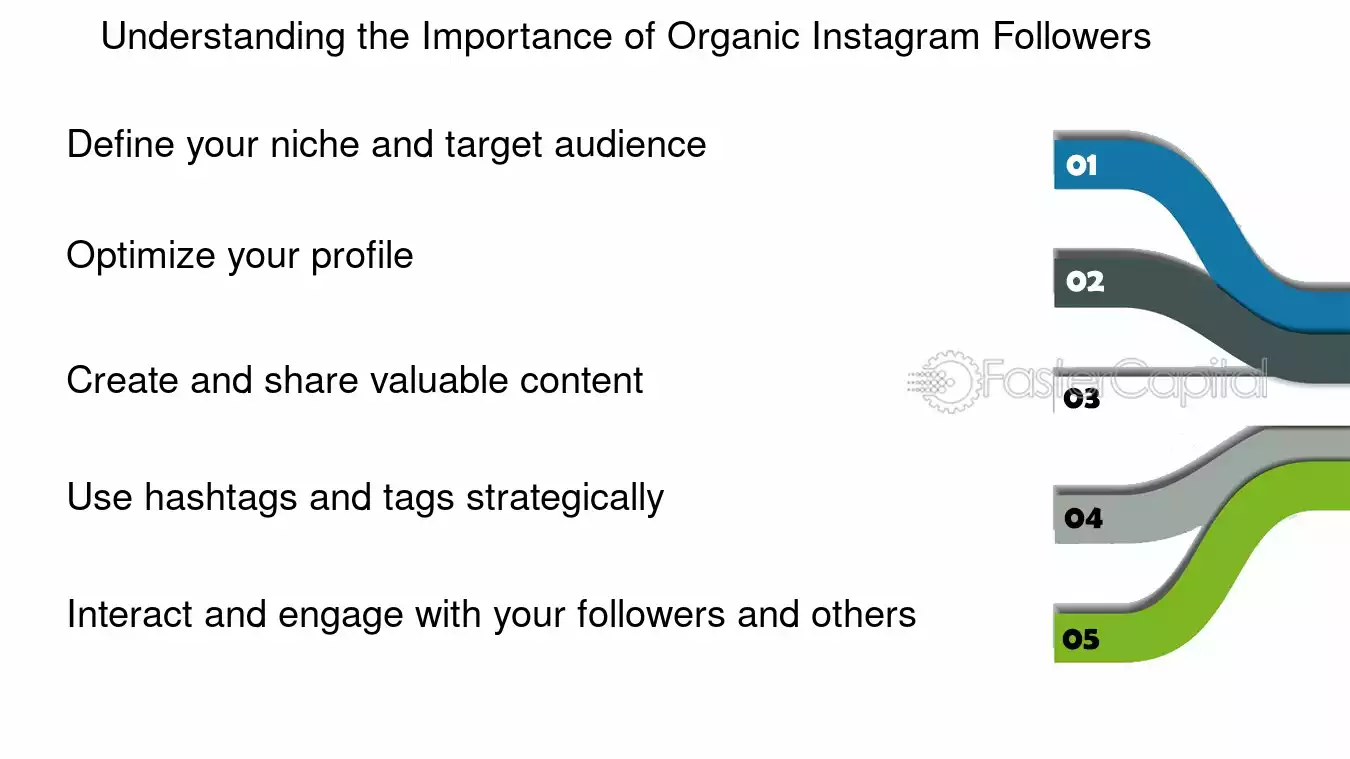 Understanding the Importance of Organic Instagram Followers

Define your niche and target audience

Optimize your profile

Create and share valuable content

Use hashtags and tags strategically

Interact and engage with your followers and others

01

02

03

04

05

FasterCapital